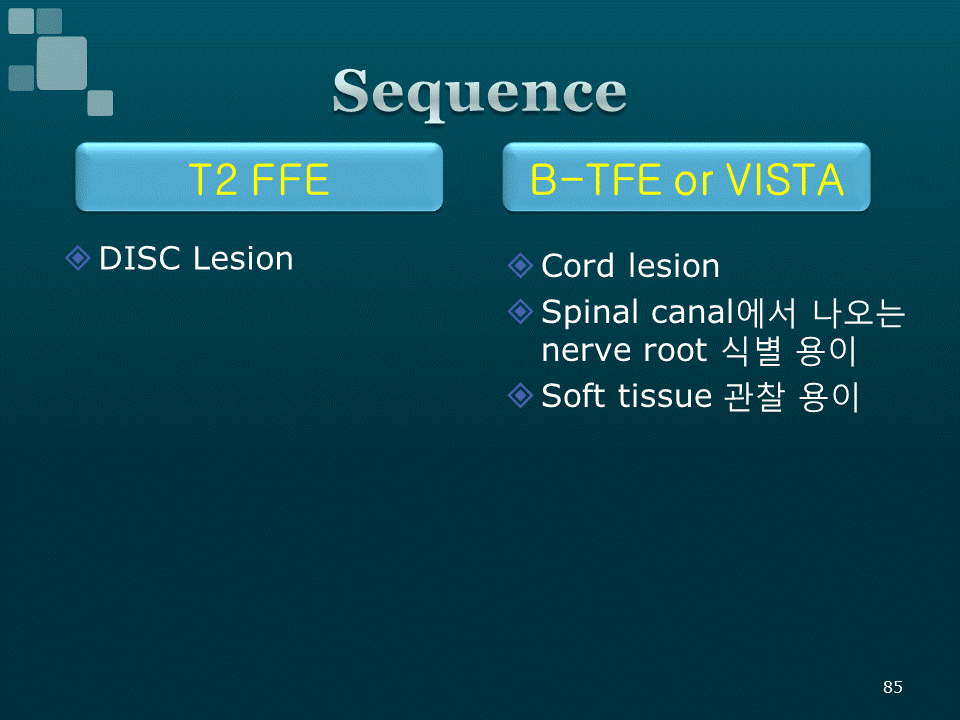 Sequence

T2 FFE

DISC Lesion

B-TFE or VISTA

Cord lesion

Spinal canal에서 나오는 nerve root 식별 용이

Soft tissue 관찰 용이

85